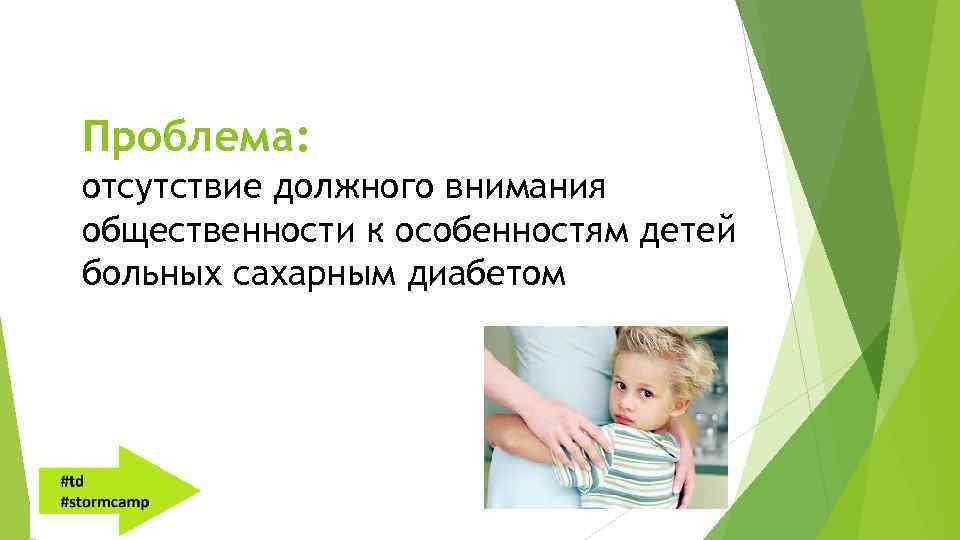 Проблема:

отсутствие должного внимания общественности к особенностям детей больных сахарным диабетом

#td
#stormcamp